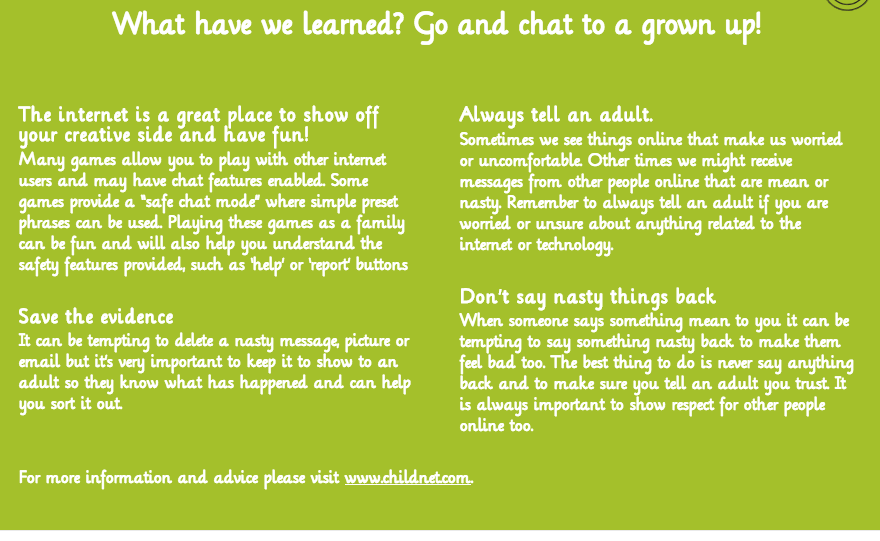 What have we learned? Go and chat to a grown up!

The internet is a great place to show off your creative side and have fun!
Many games allow you to play with other internet users and may have chat features enabled. Some games provide a "safe chat mode" where simple preset phrases can be used. Playing these games as a family can be fun and will also help you understand the safety features provided, such as 'help' or 'report' buttons

Save the evidence
It can be tempting to delete a nasty message, picture or email but it's very important to keep it to show to an adult so they know what has happened and can help you sort it out.

Always tell an adult.
Sometimes we see things online that make us worried or uncomfortable. Other times we might receive messages from other people online that are mean or nasty. Remember to always tell an adult if you are worried or unsure about anything related to the internet or technology.

Don't say nasty things back
When someone says something mean to you it can be tempting to say something nasty back to make them feel bad too. The best thing to do is never say anything back and to make sure you tell an adult you trust. It is always important to show respect for other people online too.

For more information and advice please visit www.childnet.com.